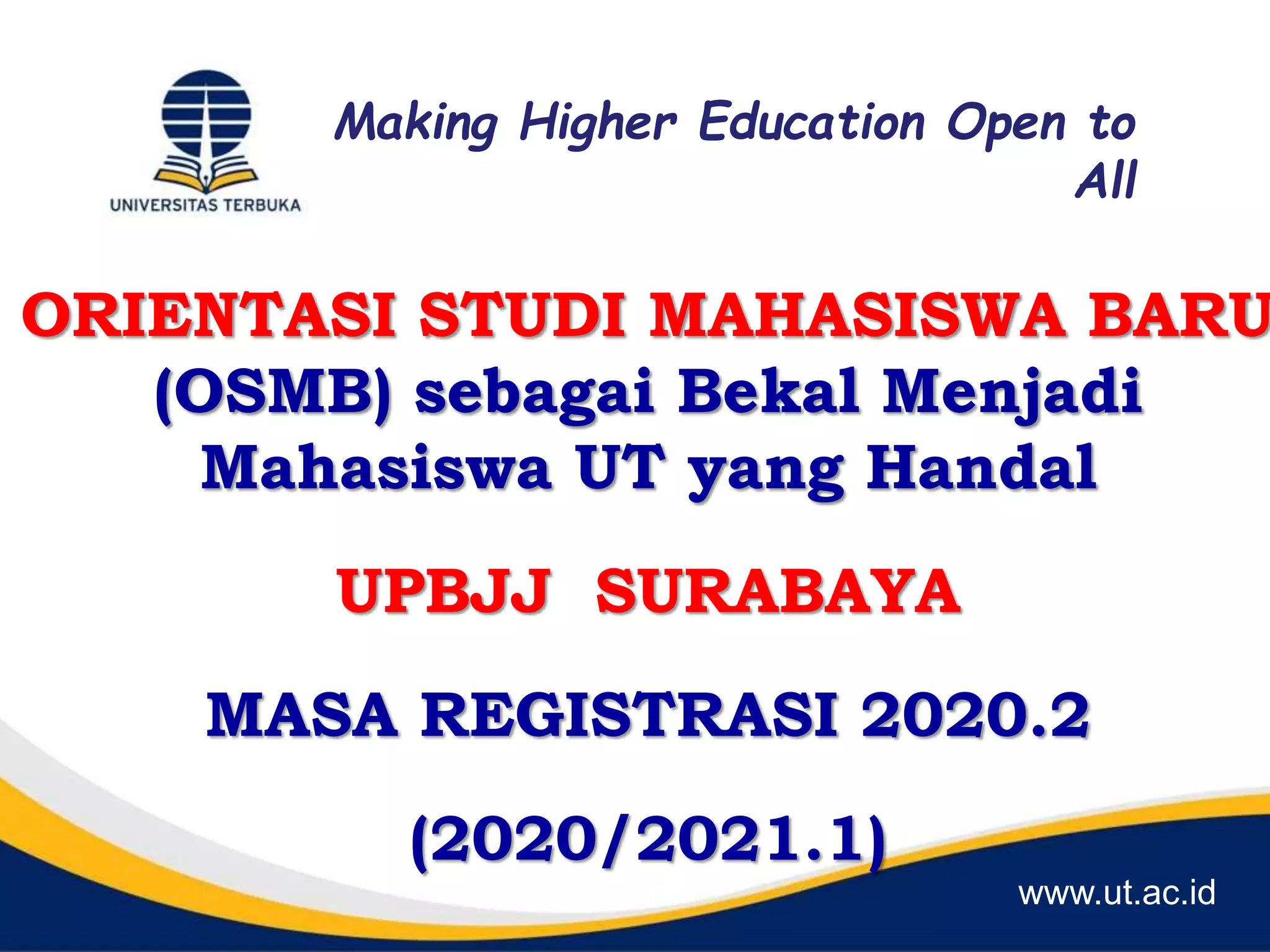 UNIVERSITAS TERBUKA

Making Higher Education Open to All

ORIENTASI STUDI MAHASISWA BARU (OSMB) sebagai Bekal Menjadi Mahasiswa UT yang Handal

UPBJJ SURABAYA

MASA REGISTRASI 2020.2

(2020/2021.1)

www.ut.ac.id